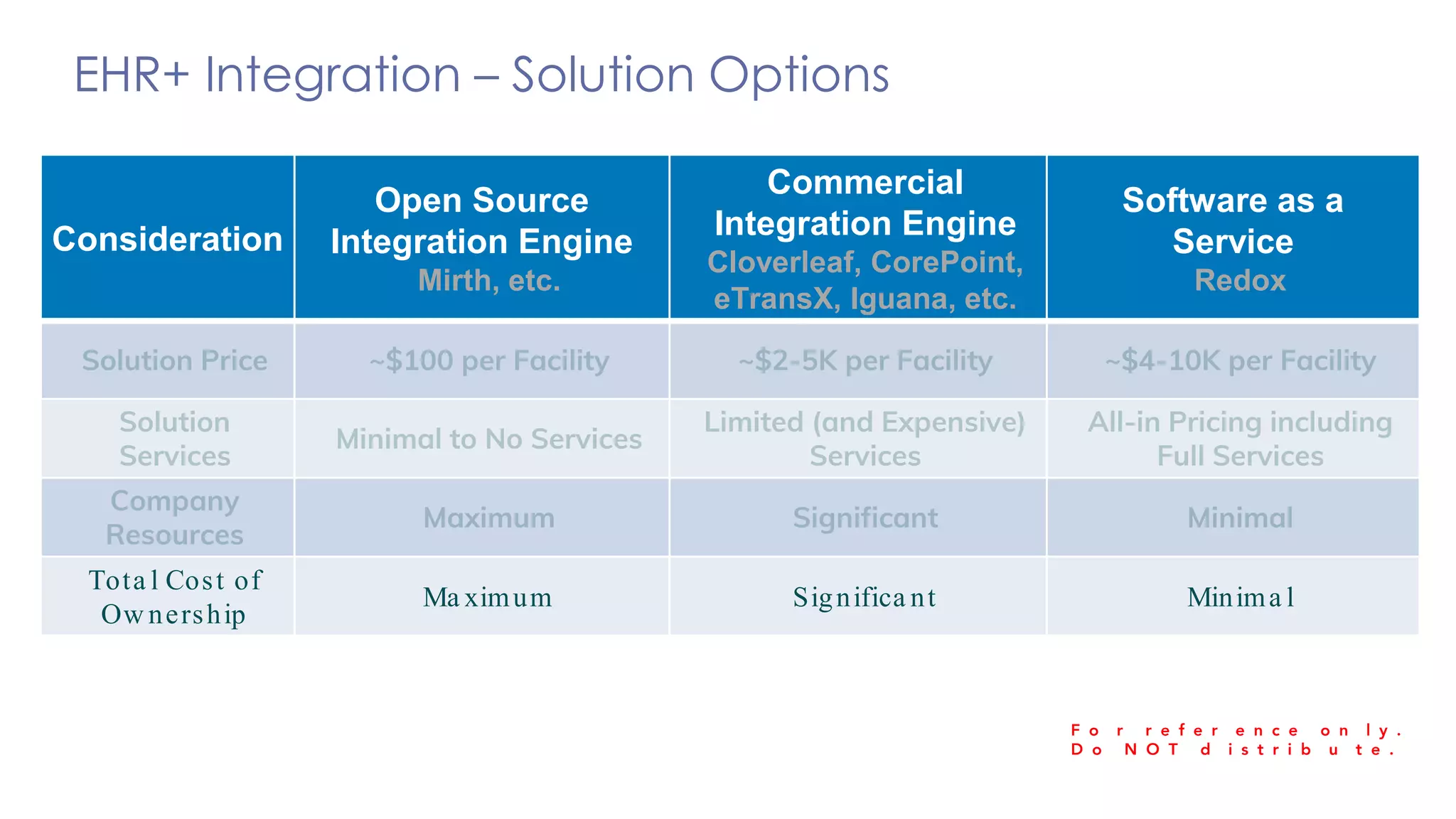 EHR+ Integration – Solution Options

| Consideration | Open Source Integration Engine Mirth, etc. | Commercial Integration Engine Cloverleaf, CorePoint, eTransX, Iguana, etc. | Software as a Service Redox |
|---|---|---|---|
| Solution Price | ~$100 per Facility | ~$2-5K per Facility | ~$4-10K per Facility |
| Solution Services | Minimal to No Services | Limited (and Expensive) Services | All-in Pricing including Full Services |
| Company Resources | Maximum | Significant | Minimal |
| Total Cost of Ownership | Maximum | Significant | Minimal |

For reference only.
Do NOT distribute.